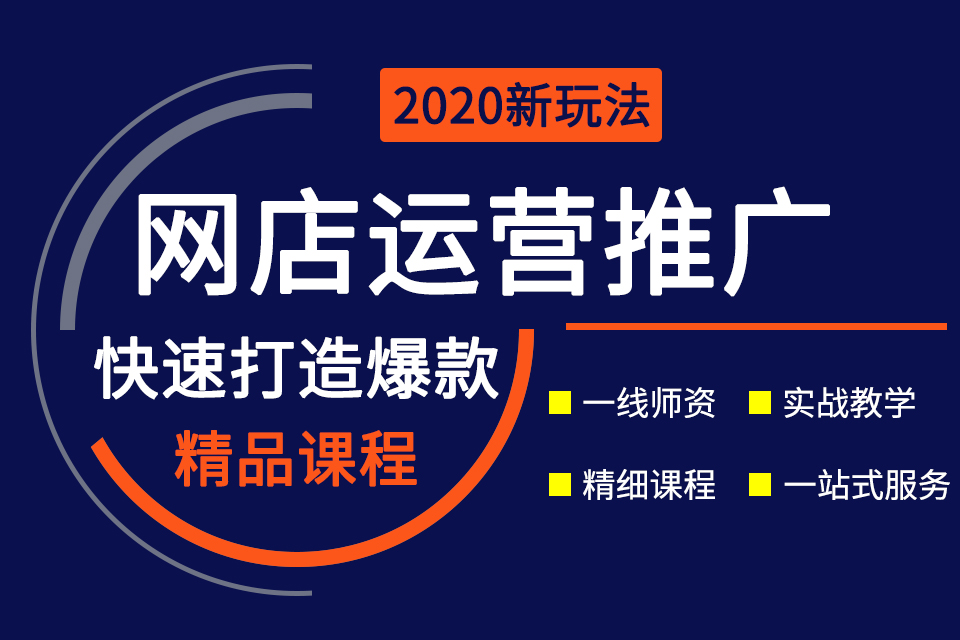 2020新玩法

网店运营推广

快速打造爆款

精品课程

一线师资
实战教学
精细课程
一站式服务